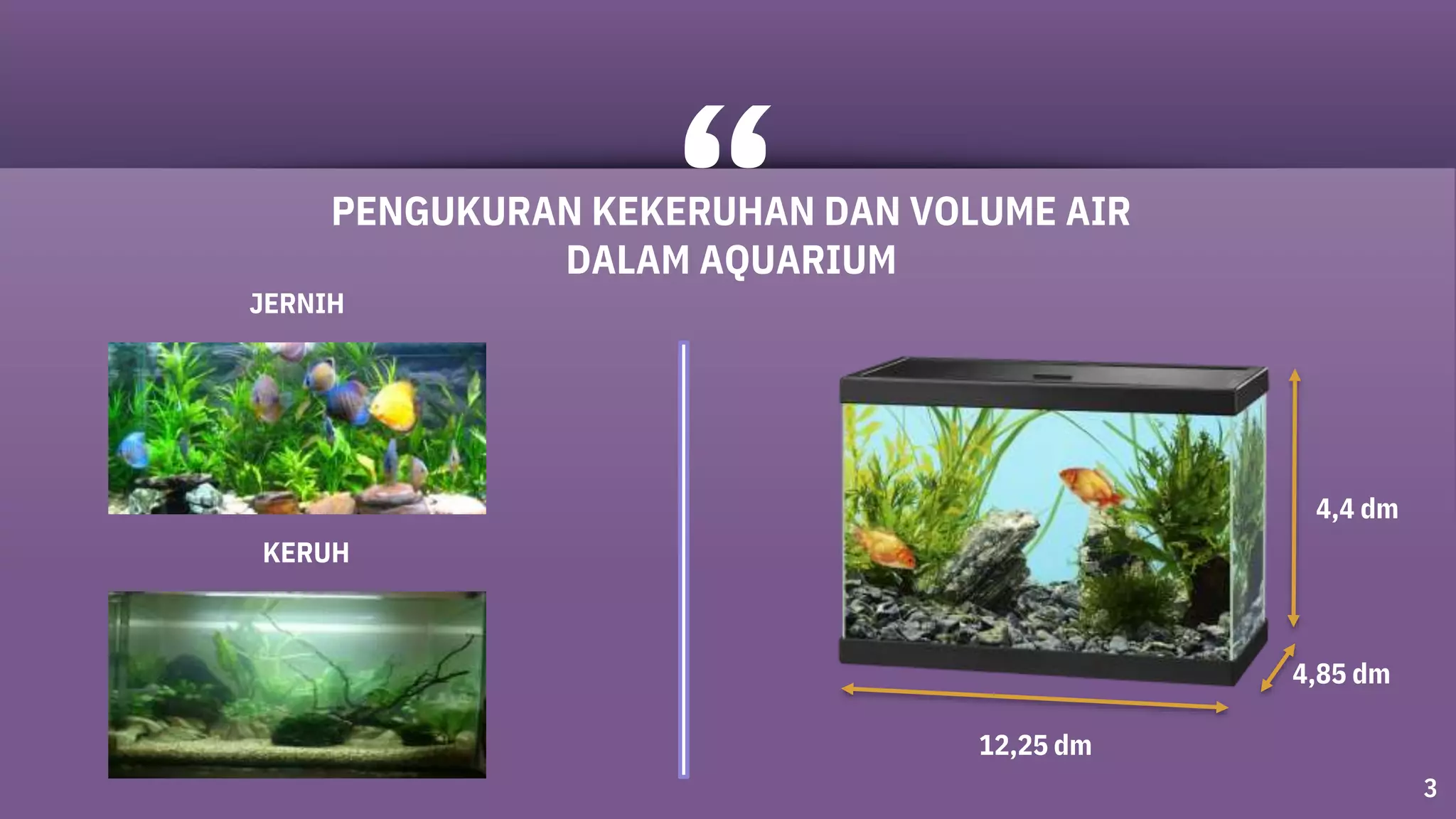 “

PENGUKURAN KEKERUHAN DAN VOLUME AIR DALAM AQUARIUM

JERNIH

KERUH

4,4 dm

4,85 dm

12,25 dm

3